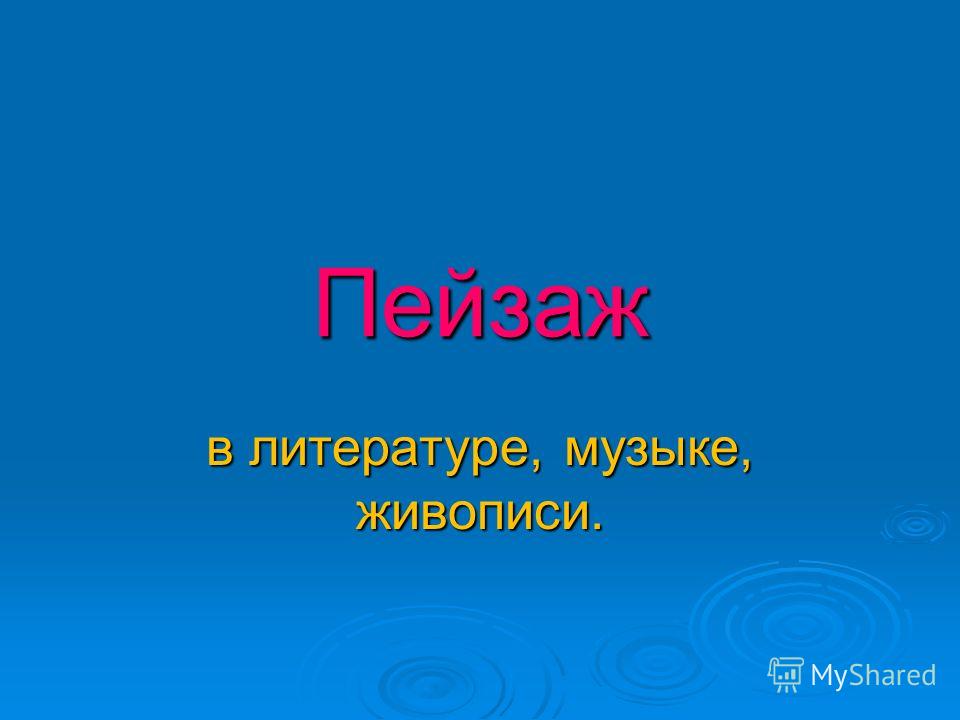 Пейзаж

в литературе, музыке, живописи.

MyShared